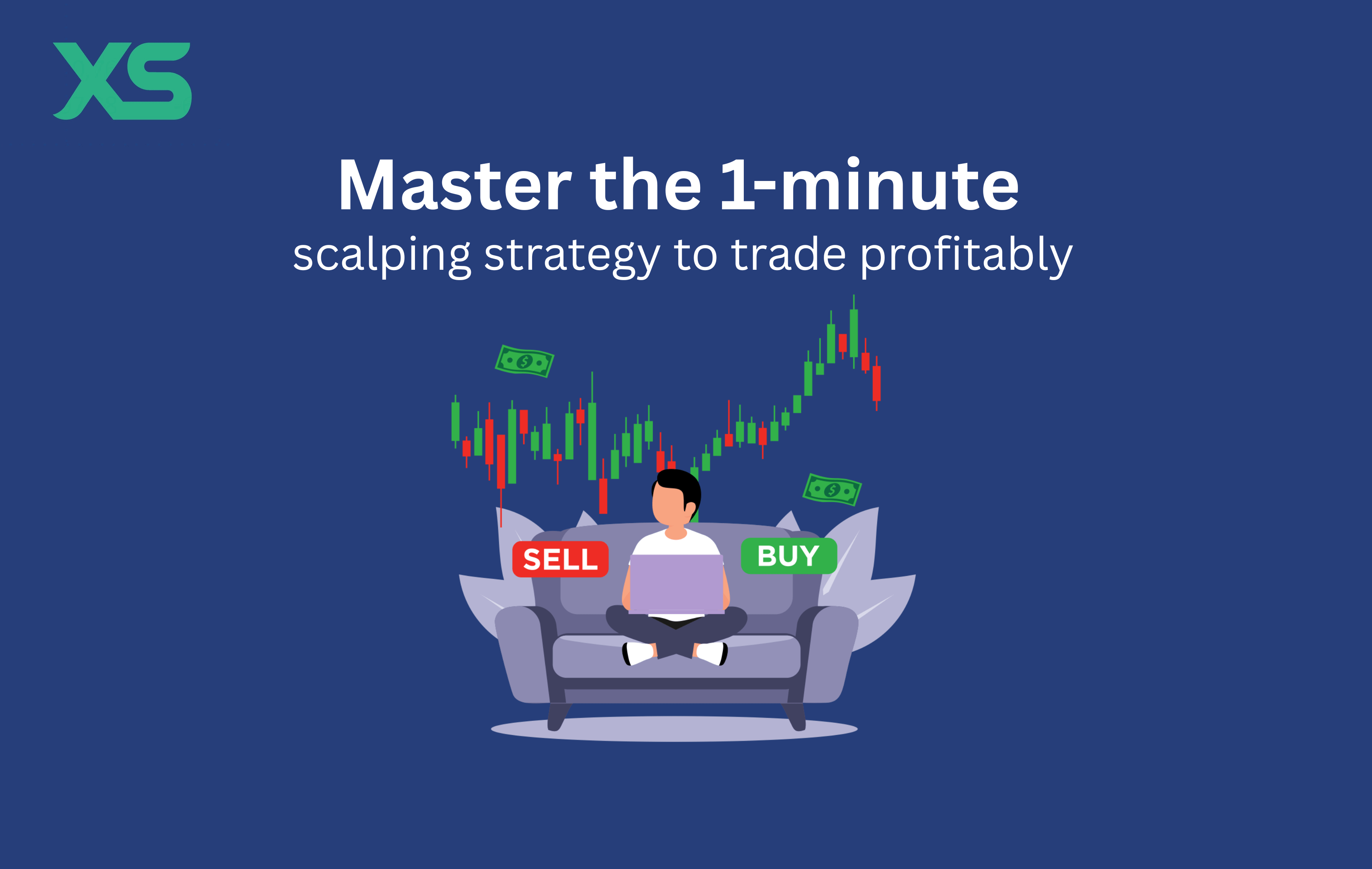 XS

Master the 1-minute
scalping strategy to trade profitably

SELL

BUY